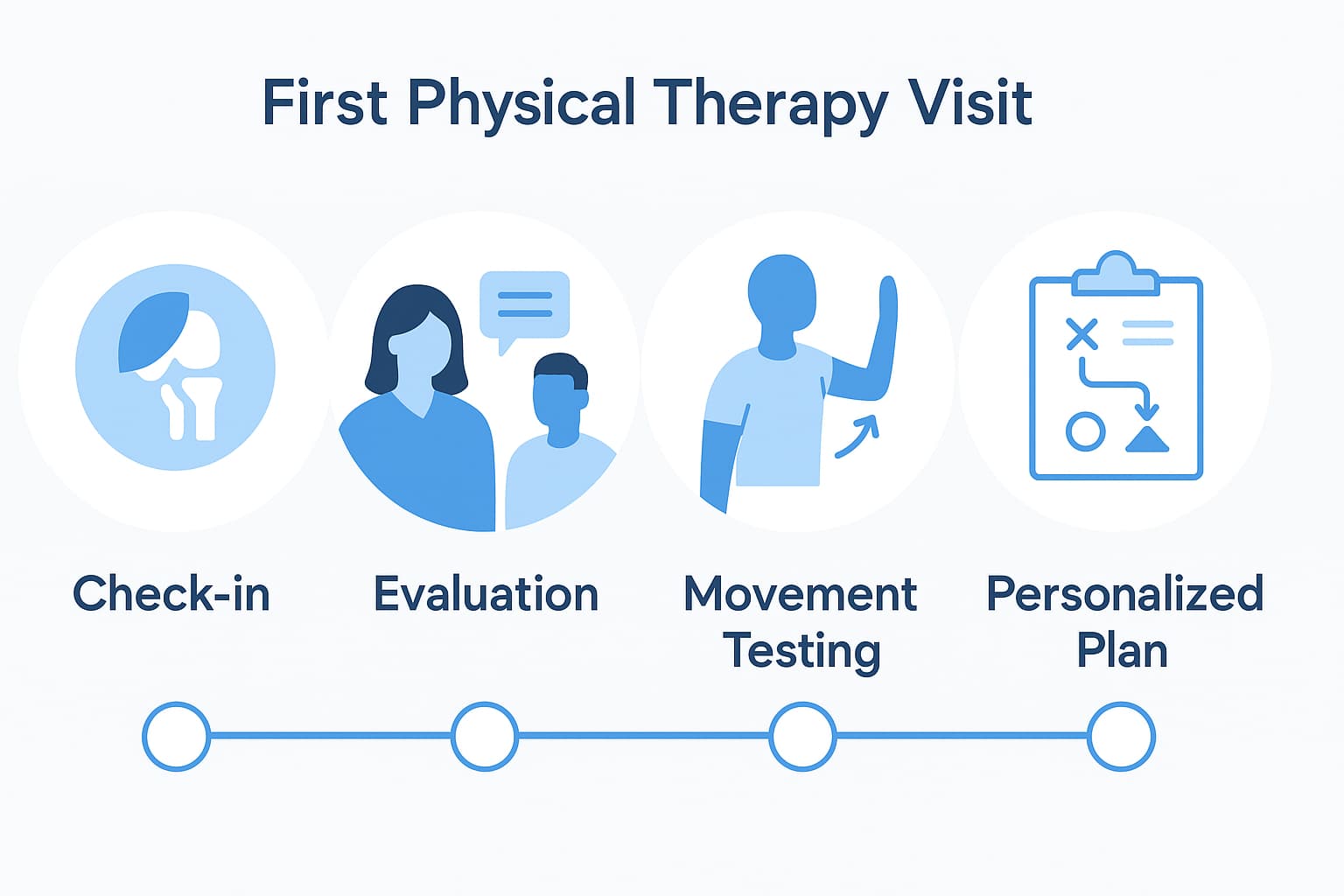 First Physical Therapy Visit

Check-in

Evaluation

Movement Testing

Personalized Plan